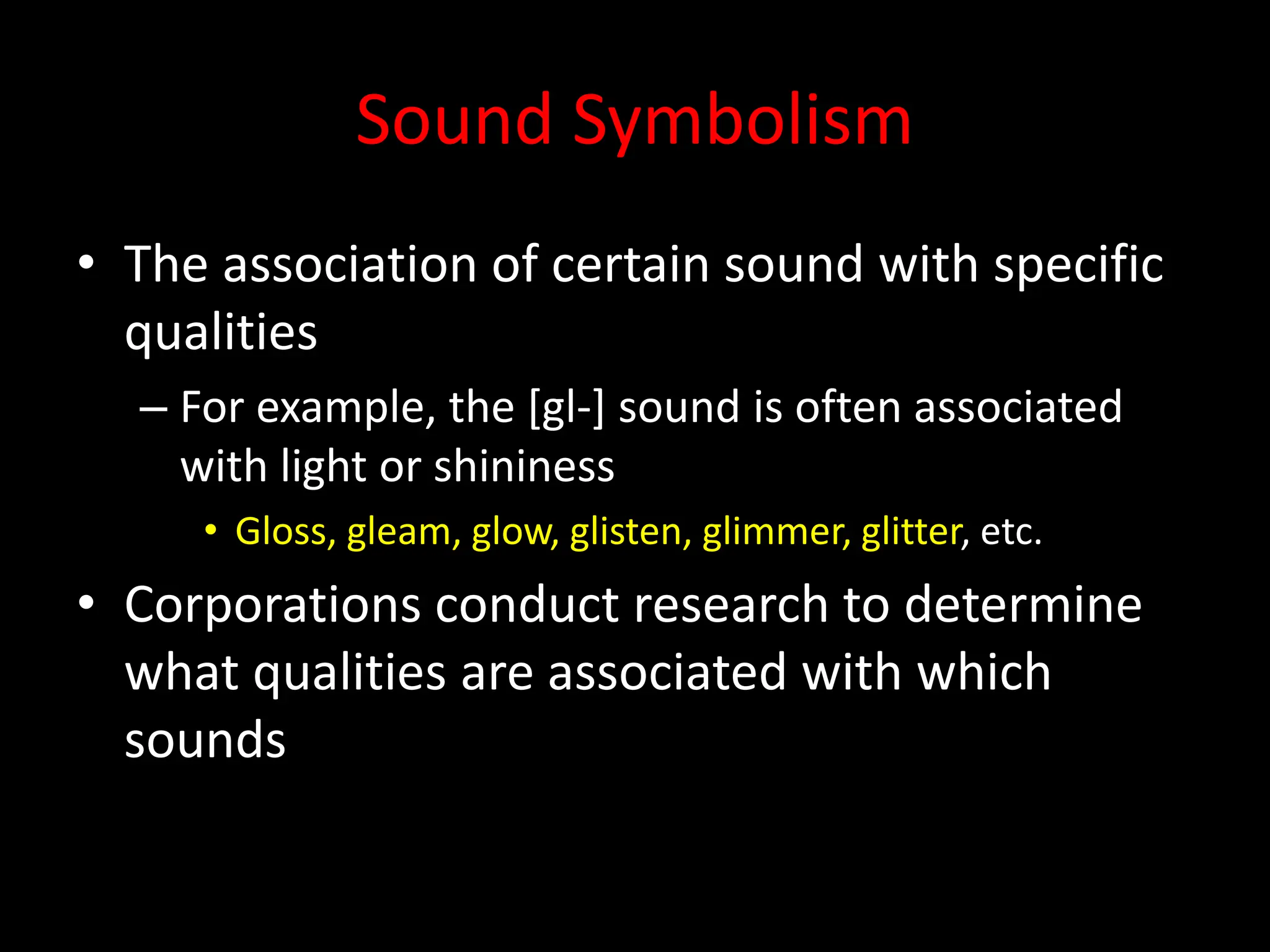 Sound Symbolism

• The association of certain sound with specific qualities
 – For example, the [gl-] sound is often associated with light or shininess
  • Gloss, gleam, glow, glisten, glimmer, glitter, etc.
• Corporations conduct research to determine what qualities are associated with which sounds